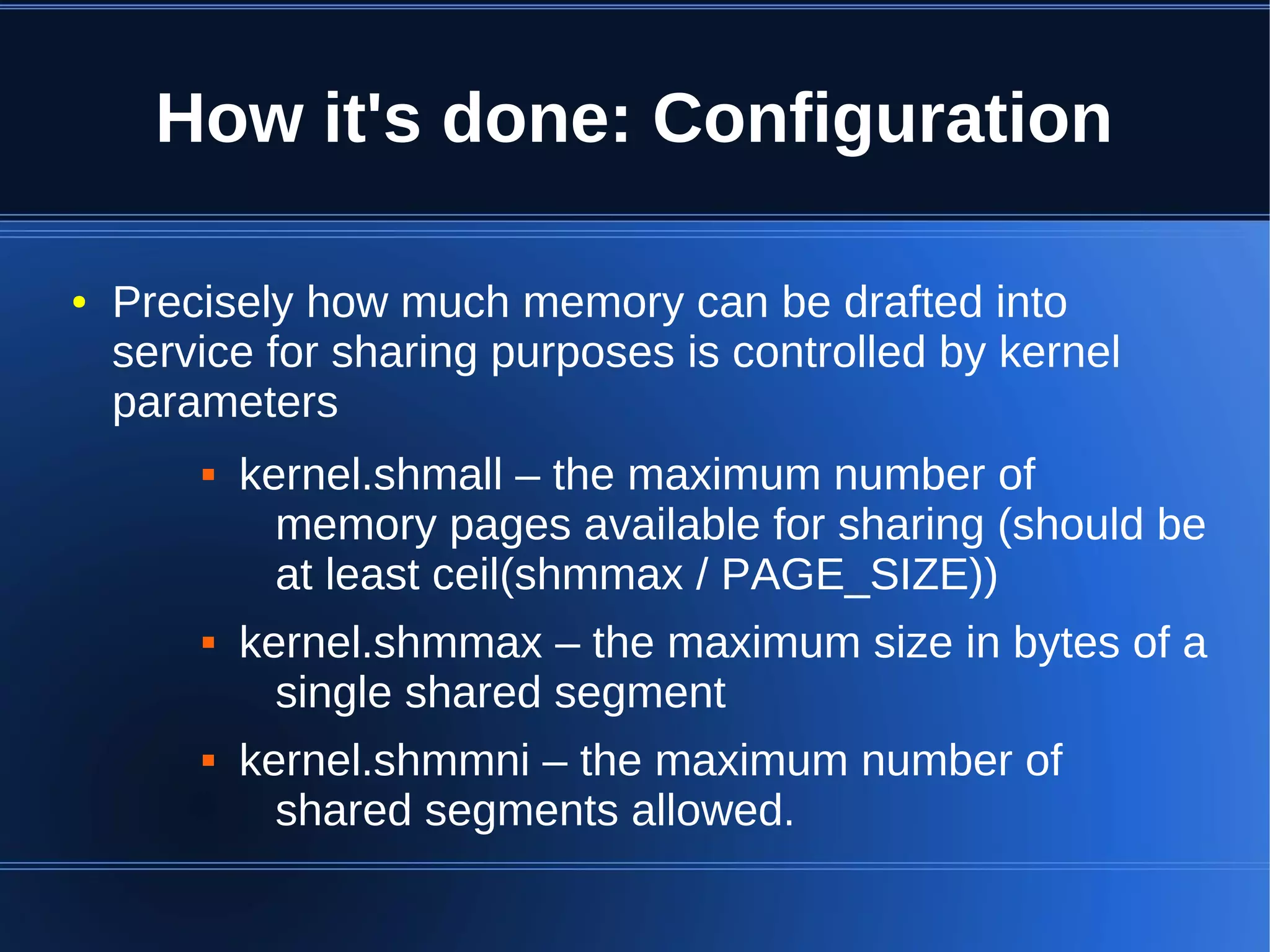 How it's done: Configuration

• Precisely how much memory can be drafted into service for sharing purposes is controlled by kernel parameters

▪ kernel.shmall – the maximum number of memory pages available for sharing (should be at least ceil(shmmax / PAGE_SIZE))

▪ kernel.shmmax – the maximum size in bytes of a single shared segment

▪ kernel.shmmni – the maximum number of shared segments allowed.